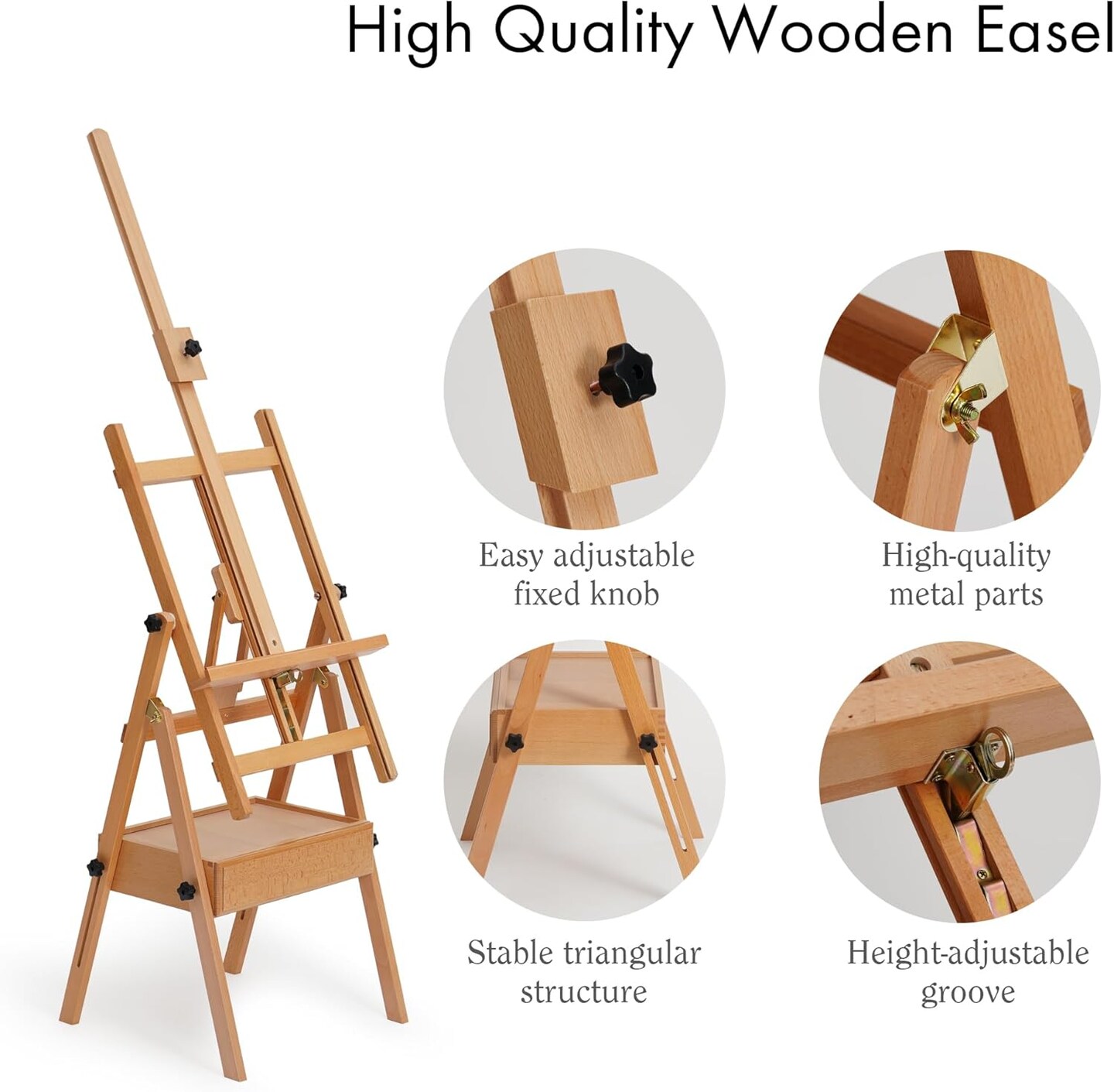 High Quality Wooden Easel

Easy adjustable fixed knob

High-quality metal parts

Stable triangular structure

Height-adjustable groove